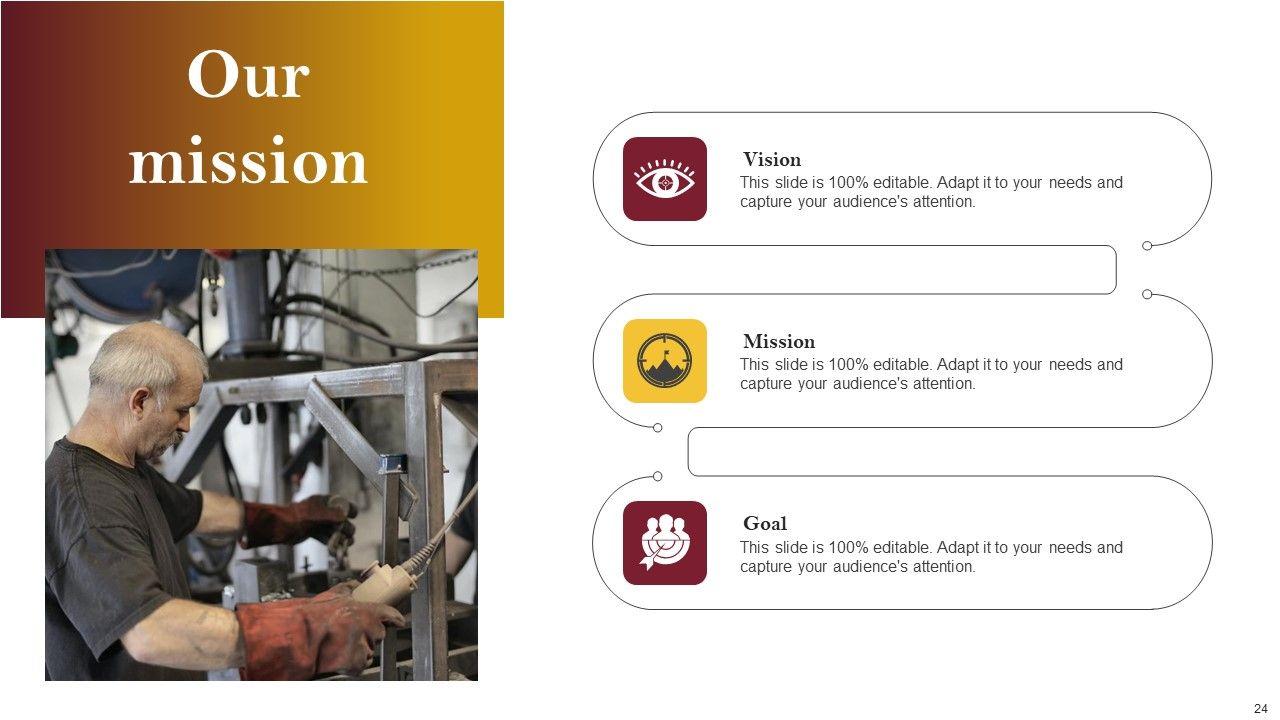 Our mission

Vision
This slide is 100% editable. Adapt it to your needs and capture your audience's attention.

Mission
This slide is 100% editable. Adapt it to your needs and capture your audience's attention.

Goal
This slide is 100% editable. Adapt it to your needs and capture your audience's attention.

24